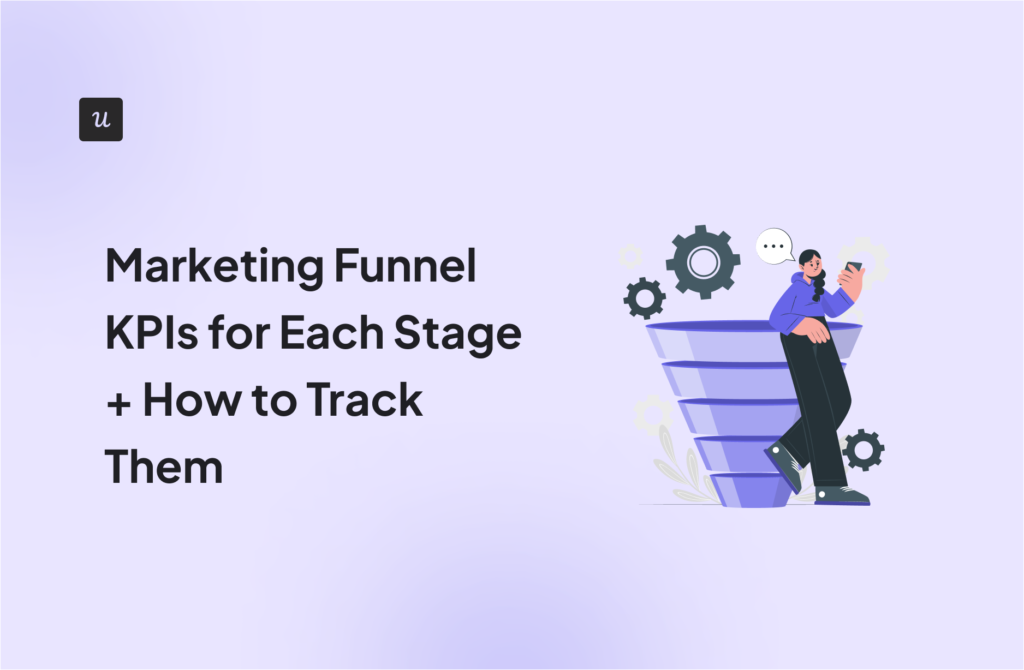 u

Marketing Funnel KPIs for Each Stage + How to Track Them

...